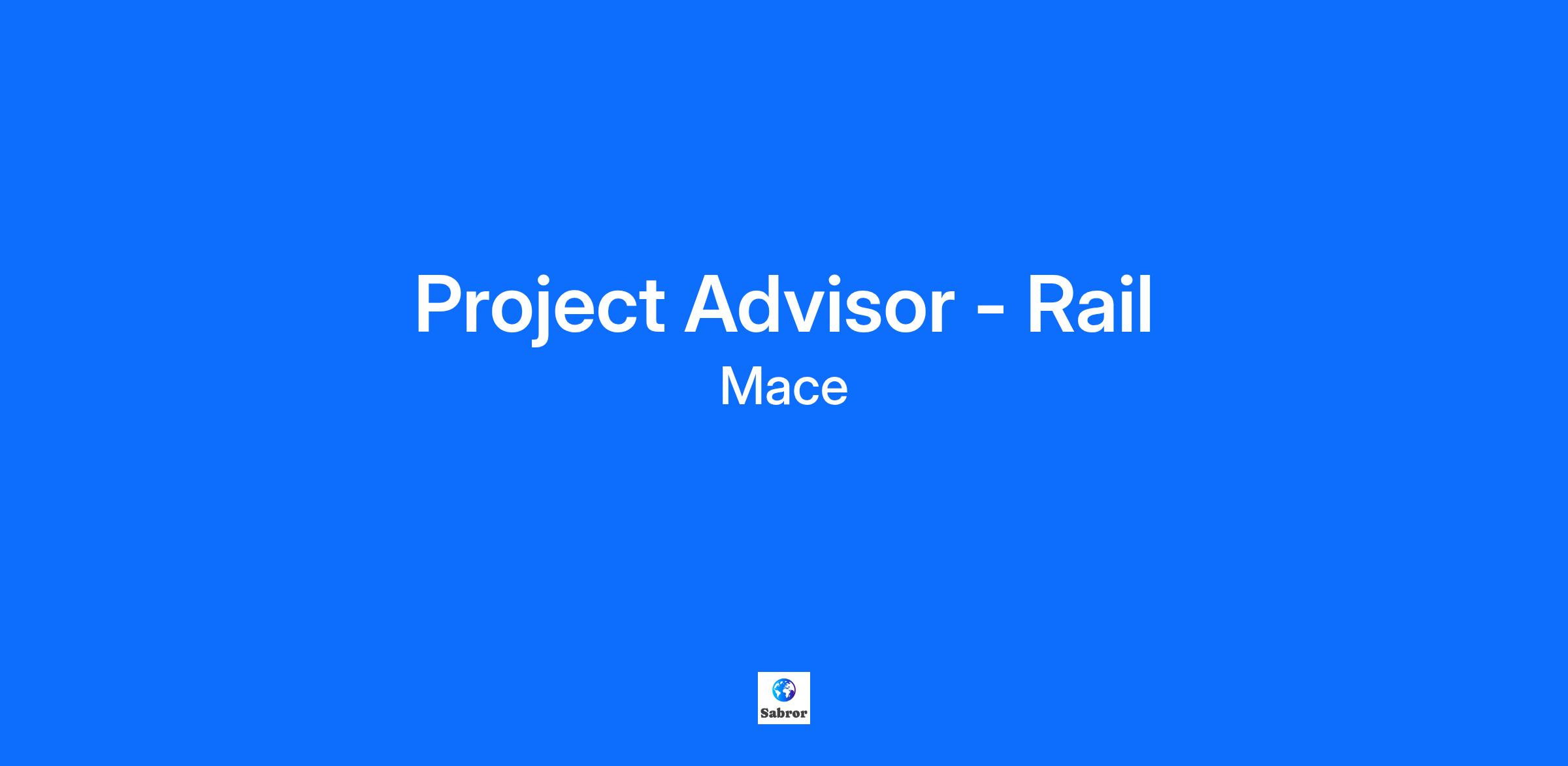 Project Advisor - Rail

Mace

Sabror